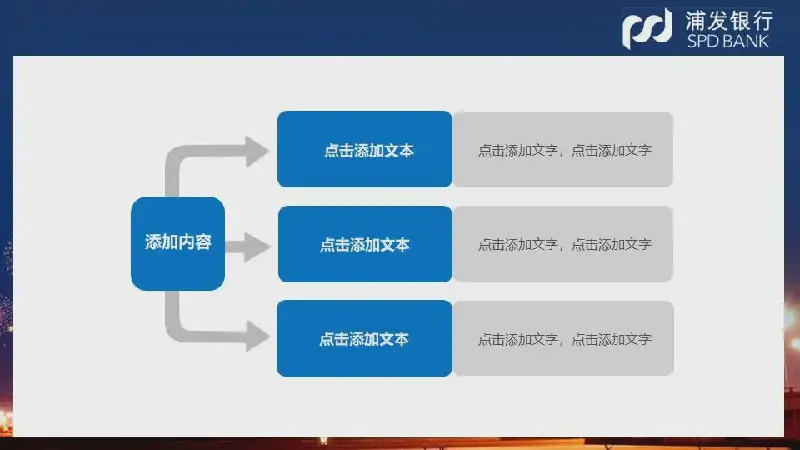 浦发银行
SPD BANK

添加内容

点击添加文本

点击添加文字，点击添加文字

点击添加文本

点击添加文字，点击添加文字

点击添加文本

点击添加文字，点击添加文字